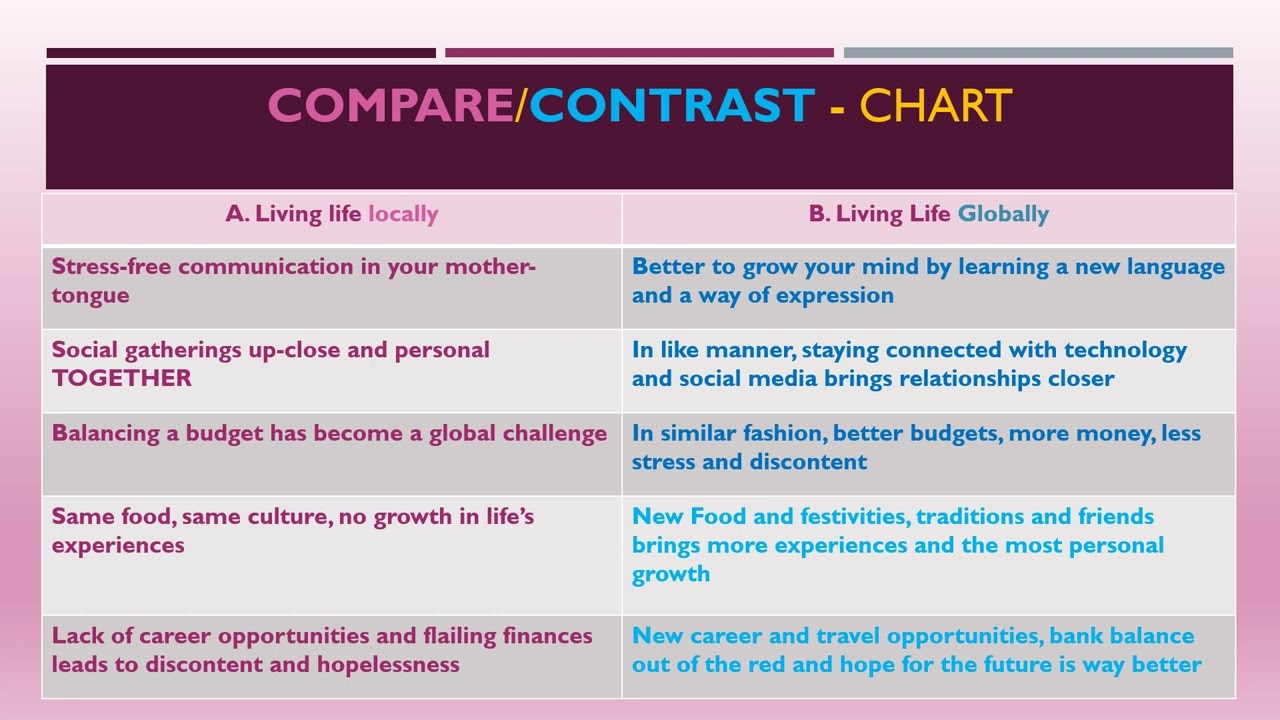 COMPARE/CONTRAST - CHART

| A. Living life locally | B. Living Life Globally |
|---|---|
| Stress-free communication in your mother-tongue | Better to grow your mind by learning a new language and a way of expression |
| Social gatherings up-close and personal TOGETHER | In like manner, staying connected with technology and social media brings relationships closer |
| Balancing a budget has become a global challenge | In similar fashion, better budgets, more money, less stress and discontent |
| Same food, same culture, no growth in life's experiences | New Food and festivities, traditions and friends brings more experiences and the most personal growth |
| Lack of career opportunities and flailing finances leads to discontent and hopelessness | New career and travel opportunities, bank balance out of the red and hope for the future is way better |